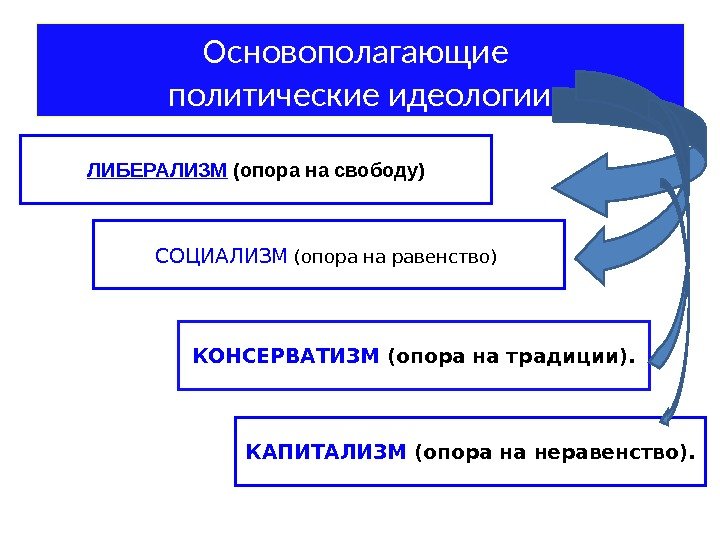 Основополагающие политические идеологии

ЛИБЕРАЛИЗМ (опора на свободу)

СОЦИАЛИЗМ (опора на равенство)

КОНСЕРВАТИЗМ (опора на традиции).

КАПИТАЛИЗМ (опора на неравенство).